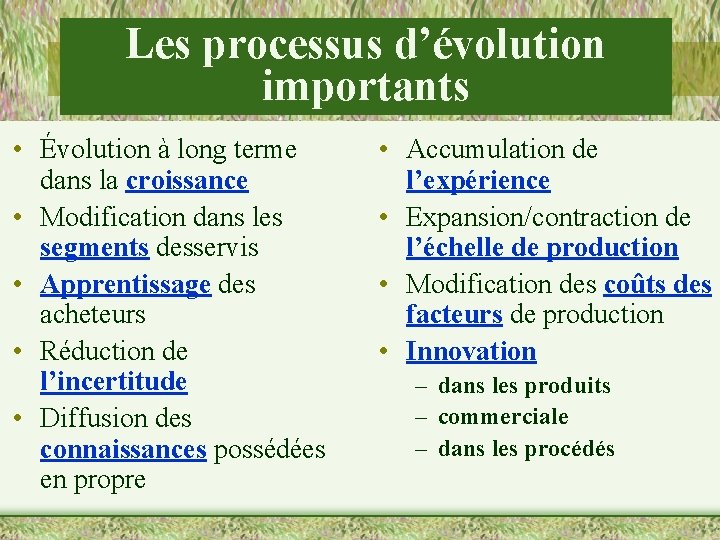 Les processus d’évolution importants

• Évolution à long terme dans la croissance
• Modification dans les segments desservis
• Apprentissage des acheteurs
• Réduction de l’incertitude
• Diffusion des connaissances possédées en propre

• Accumulation de l’expérience
• Expansion/contraction de l’échelle de production
• Modification des coûts des facteurs de production
• Innovation
– dans les produits
– commerciale
– dans les procédés